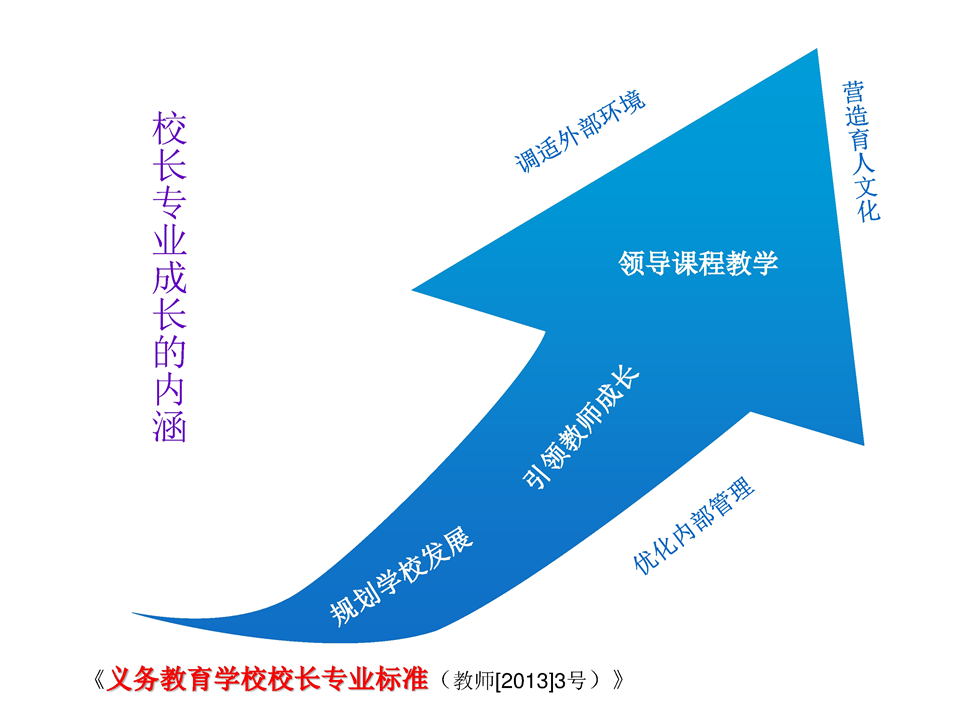 校长专业成长的内涵

调适外部环境

营造育人文化

领导课程教学

引领教师成长

规划学校发展

优化内部管理

《义务教育学校校长专业标准（教师[2013]3号）》